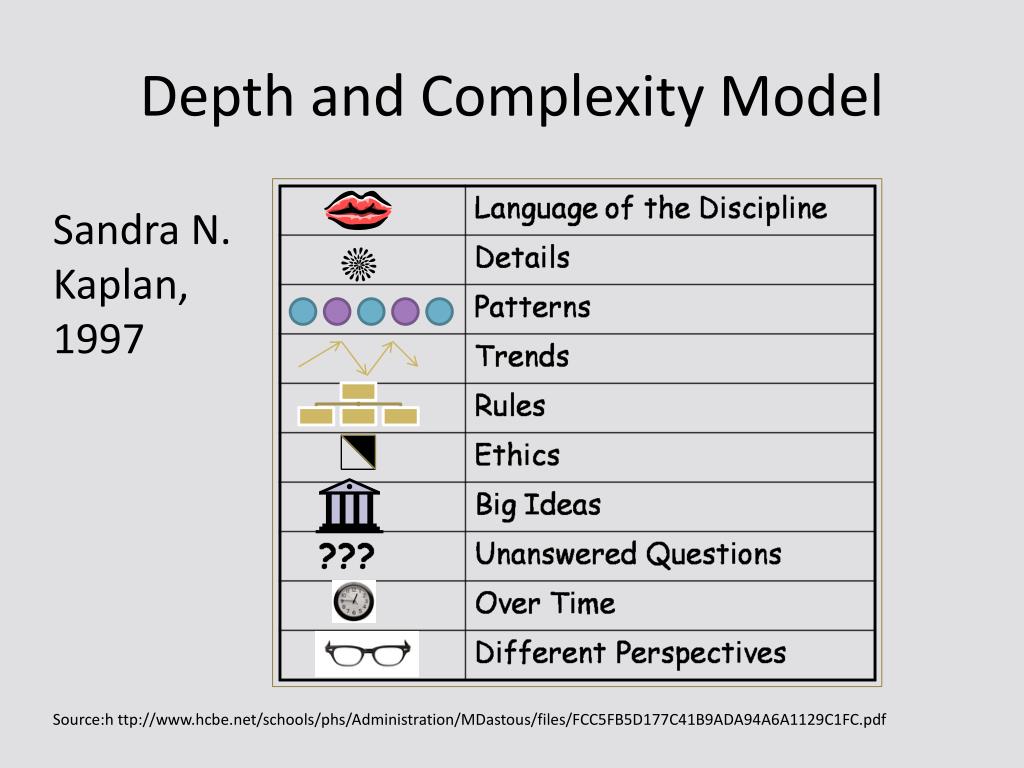 Depth and Complexity Model

Sandra N. Kaplan, 1997

| | |
|---|---|
| | Language of the Discipline |
| | Details |
| | Patterns |
| | Trends |
| | Rules |
| | Ethics |
| | Big Ideas |
| ??? | Unanswered Questions |
| | Over Time |
| | Different Perspectives |

Source:h ttp://www.hcbe.net/schools/phs/Administration/MDastous/files/FCC5FB5D177C41B9ADA94A6A1129C1FC.pdf